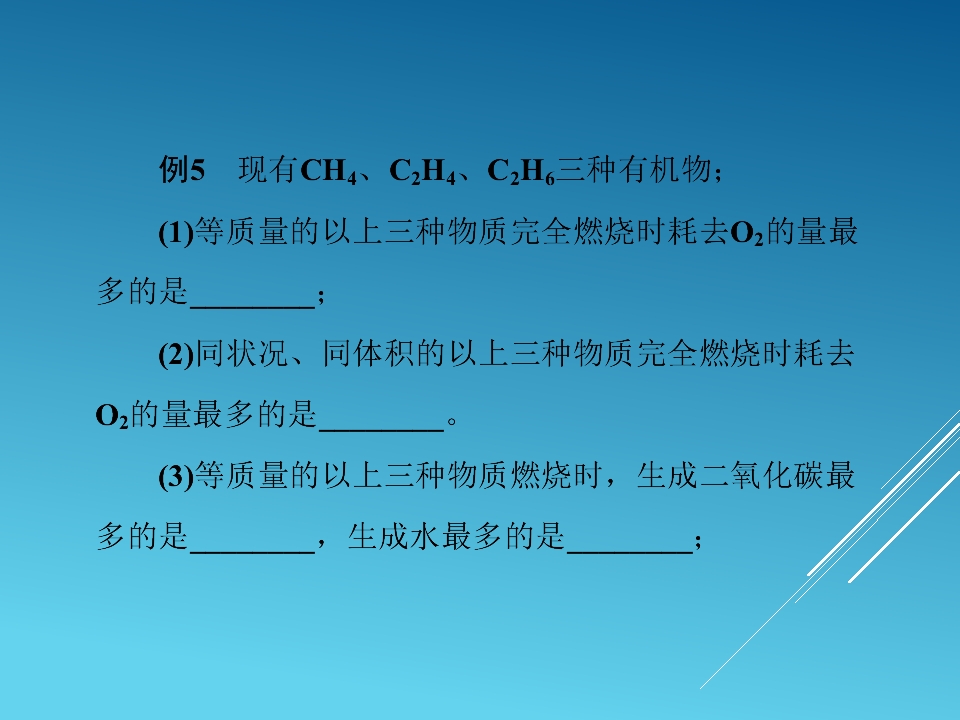 例5 现有$CH_4$、$C_2H_4$、$C_2H_6$三种有机物；

(1)等质量的以上三种物质完全燃烧时耗去$O_2$的量最多的是____；

(2)同状况、同体积的以上三种物质完全燃烧时耗去$O_2$的量最多的是____。

(3)等质量的以上三种物质燃烧时，生成二氧化碳最多的是____，生成水最多的是____；